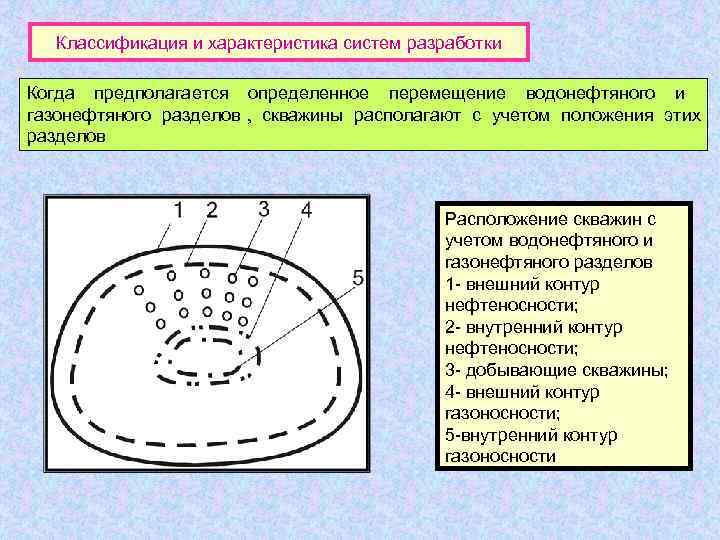 Классификация и характеристика систем разработки

Когда предполагается определенное перемещение водонефтяного и газонефтяного разделов , скважины располагают с учетом положения этих разделов

1 2 3 4

5

Расположение скважин с учетом водонефтяного и газонефтяного разделов
1- внешний контур нефтеносности;
2- внутренний контур нефтеносности;
3- добывающие скважины;
4- внешний контур газоносности;
5-внутренний контур газоносности